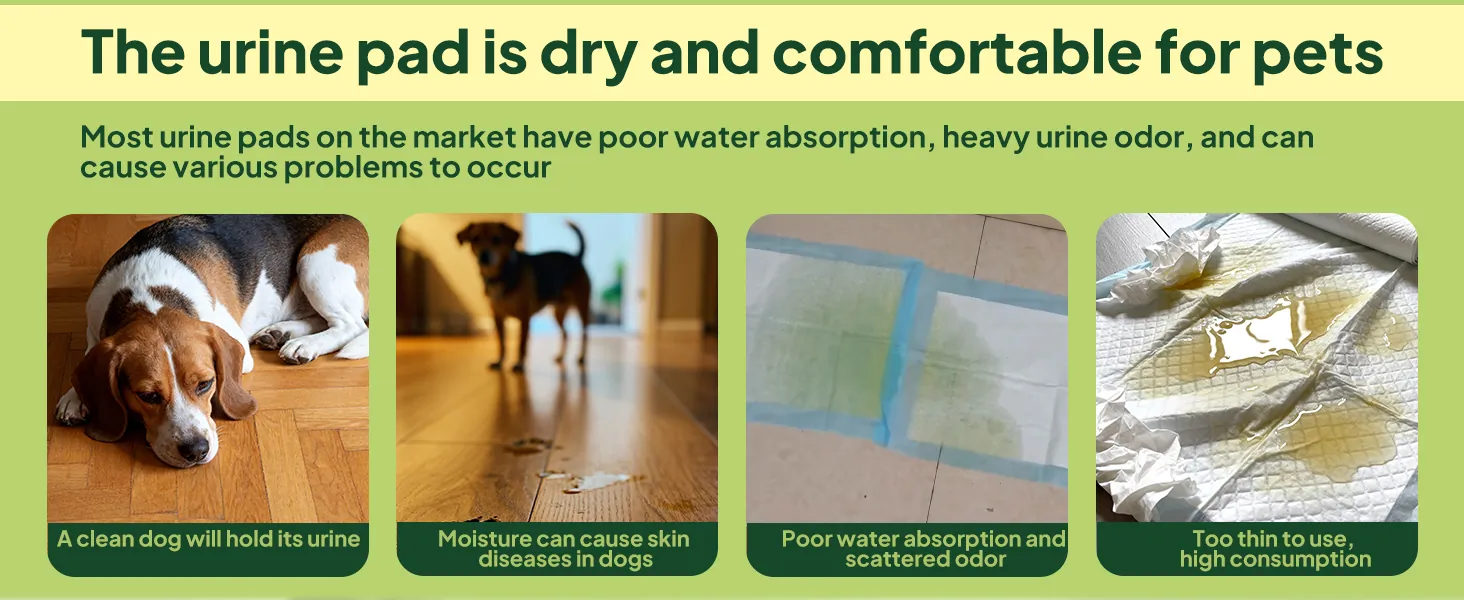 The urine pad is dry and comfortable for pets

Most urine pads on the market have poor water absorption, heavy urine odor, and can cause various problems to occur

A clean dog will hold its urine

Moisture can cause skin diseases in dogs

Poor water absorption and scattered odor

Too thin to use, high consumption